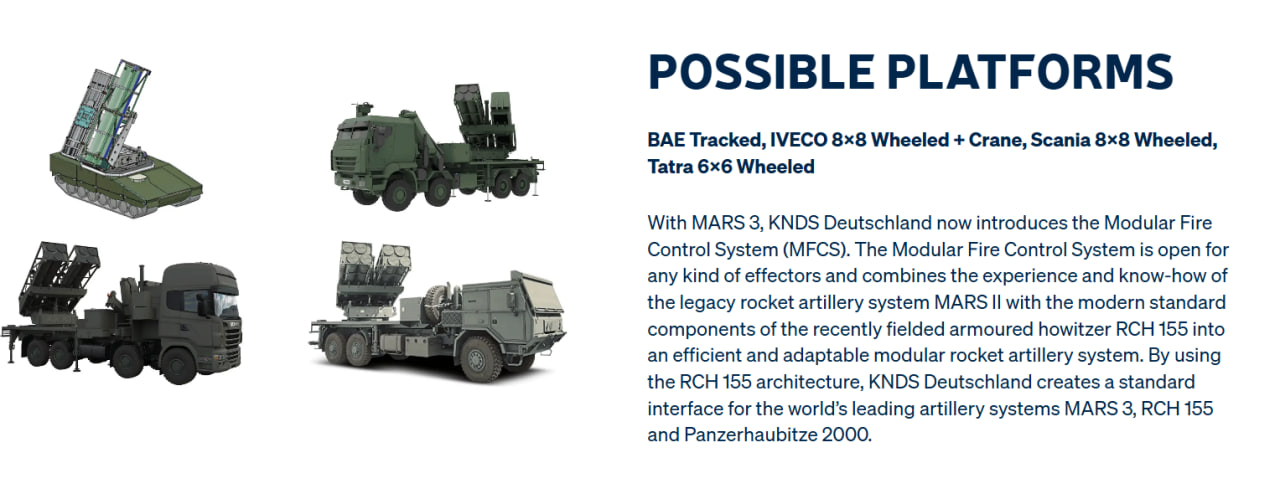 POSSIBLE PLATFORMS

BAE Tracked, IVECO 8×8 Wheeled + Crane, Scania 8×8 Wheeled, Tatra 6×6 Wheeled

With MARS 3, KNDS Deutschland now introduces the Modular Fire Control System (MFCS). The Modular Fire Control System is open for any kind of effectors and combines the experience and know-how of the legacy rocket artillery system MARS II with the modern standard components of the recently fielded armoured howitzer RCH 155 into an efficient and adaptable modular rocket artillery system. By using the RCH 155 architecture, KNDS Deutschland creates a standard interface for the world's leading artillery systems MARS 3, RCH 155 and Panzerhaubitze 2000.